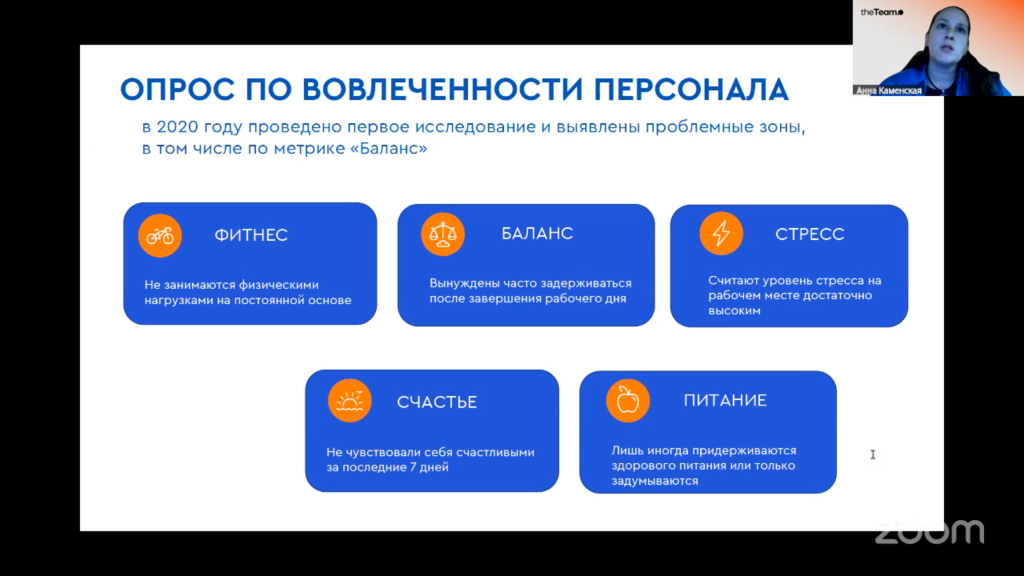 theTeam

Анна Каменская

ОПРОС ПО ВОВЛЕЧЕННОСТИ ПЕРСОНАЛА

в 2020 году проведено первое исследование и выявлены проблемные зоны, в том числе по метрике «Баланс»

ФИТНЕС

Не занимаются физическими нагрузками на постоянной основе

БАЛАНС

Вынуждены часто задерживаться после завершения рабочего дня

СТРЕСС

Считают уровень стресса на рабочем месте достаточно высоким

СЧАСТЬЕ

Не чувствовали себя счастливыми за последние 7 дней

ПИТАНИЕ

Лишь иногда придерживаются здорового питания или только задумываются

zoom